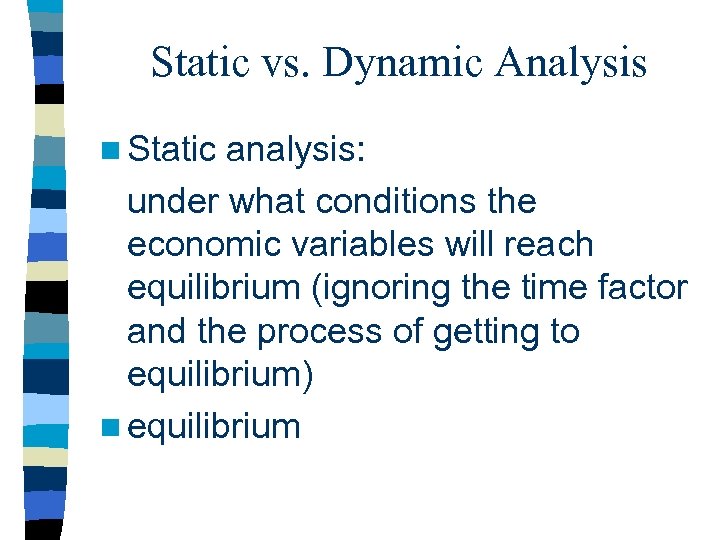 Static vs. Dynamic Analysis

Static analysis:

under what conditions the economic variables will reach equilibrium (ignoring the time factor and the process of getting to equilibrium)

equilibrium